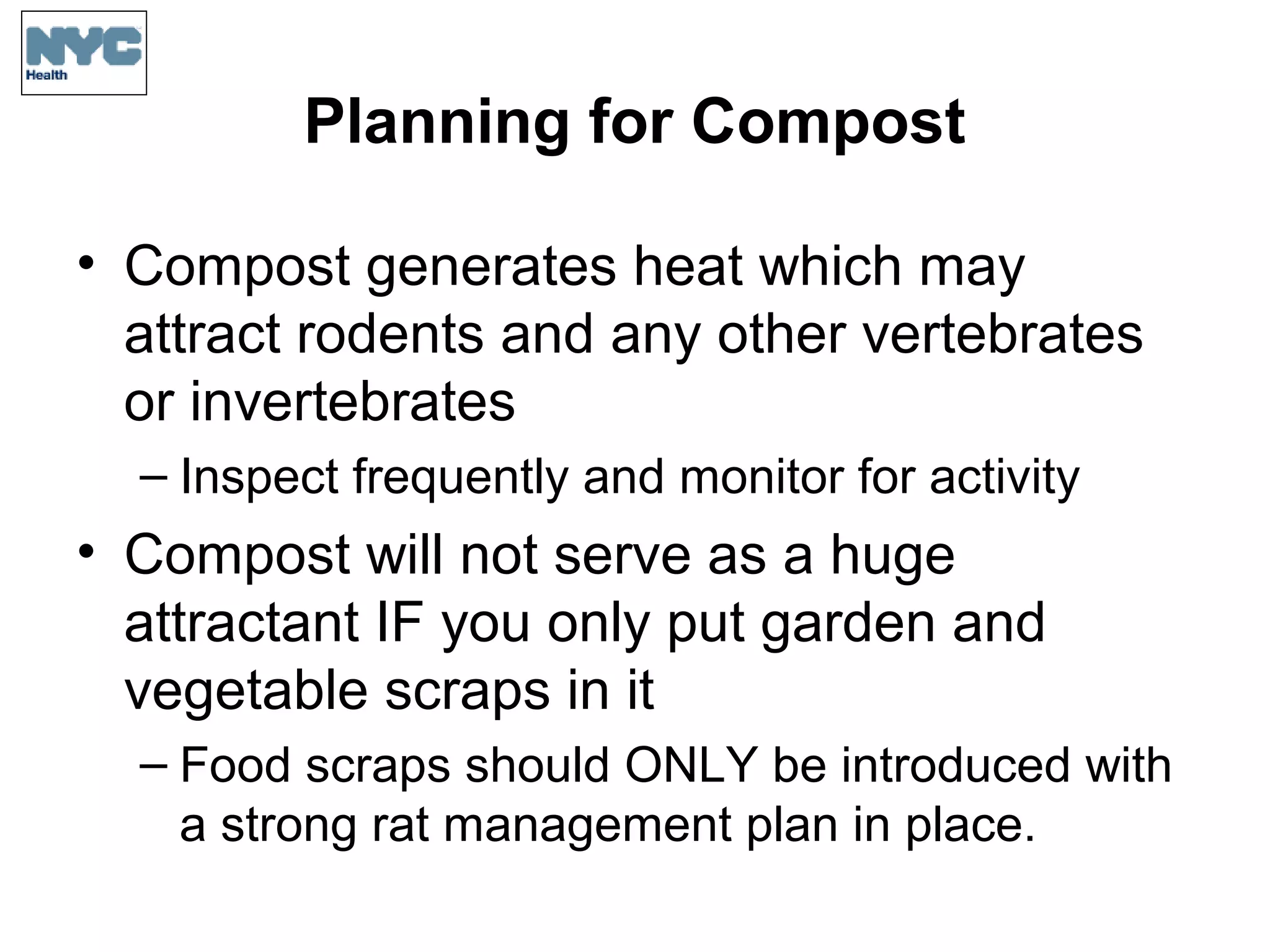 NYC
Health

Planning for Compost

• Compost generates heat which may attract rodents and any other vertebrates or invertebrates
– Inspect frequently and monitor for activity

• Compost will not serve as a huge attractant IF you only put garden and vegetable scraps in it
– Food scraps should ONLY be introduced with a strong rat management plan in place.